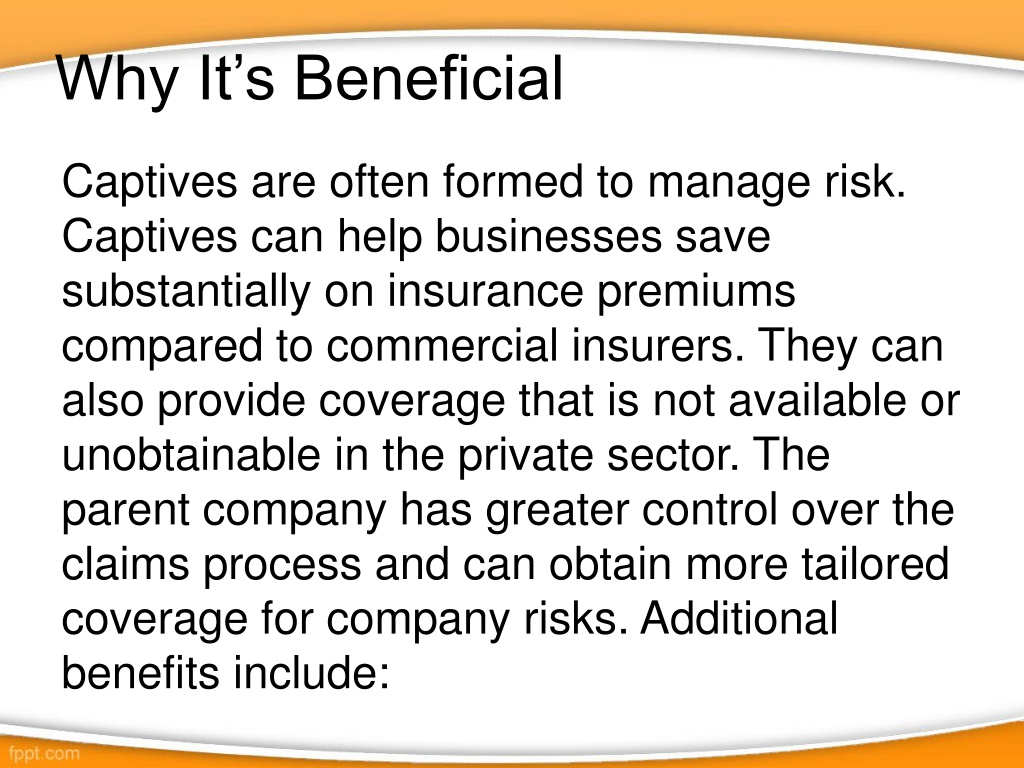 Why It’s Beneficial

Captives are often formed to manage risk. Captives can help businesses save substantially on insurance premiums compared to commercial insurers. They can also provide coverage that is not available or unobtainable in the private sector. The parent company has greater control over the claims process and can obtain more tailored coverage for company risks. Additional benefits include:

fppt.com